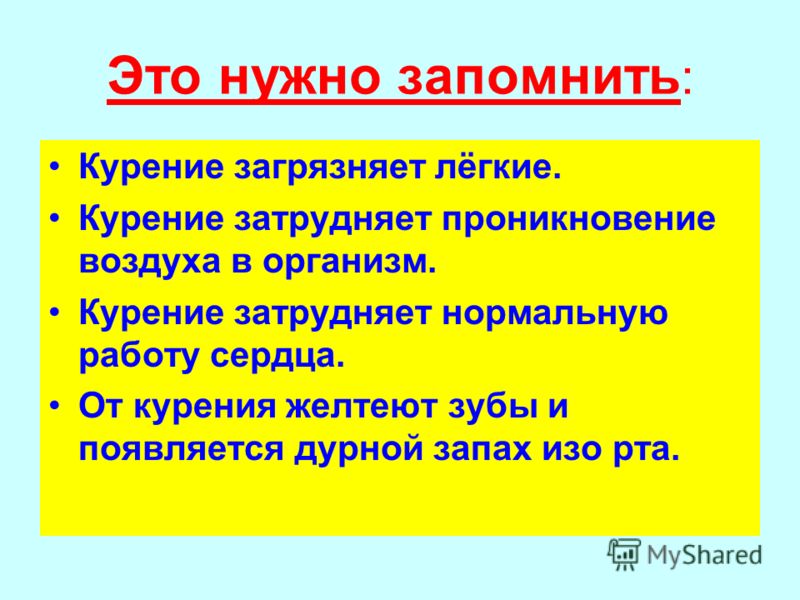 Это нужно запомнить:

• Курение загрязняет лёгкие.
• Курение затрудняет проникновение воздуха в организм.
• Курение затрудняет нормальную работу сердца.
• От курения желтеют зубы и появляется дурной запах изо рта.

MyShared